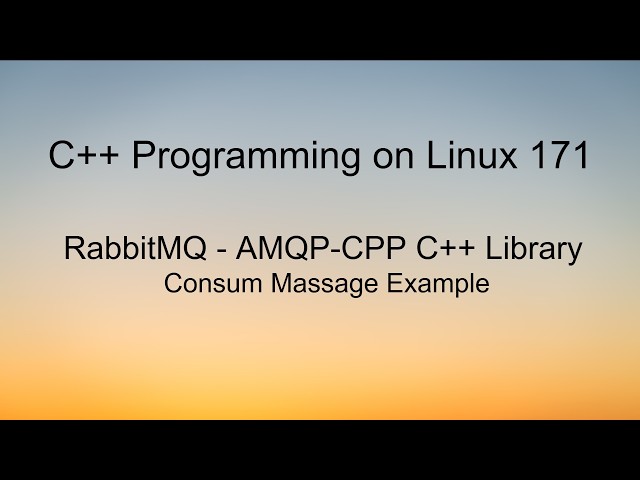 C++ Programming on Linux 171

RabbitMQ - AMQP-CPP C++ Library
Consum Massage Example